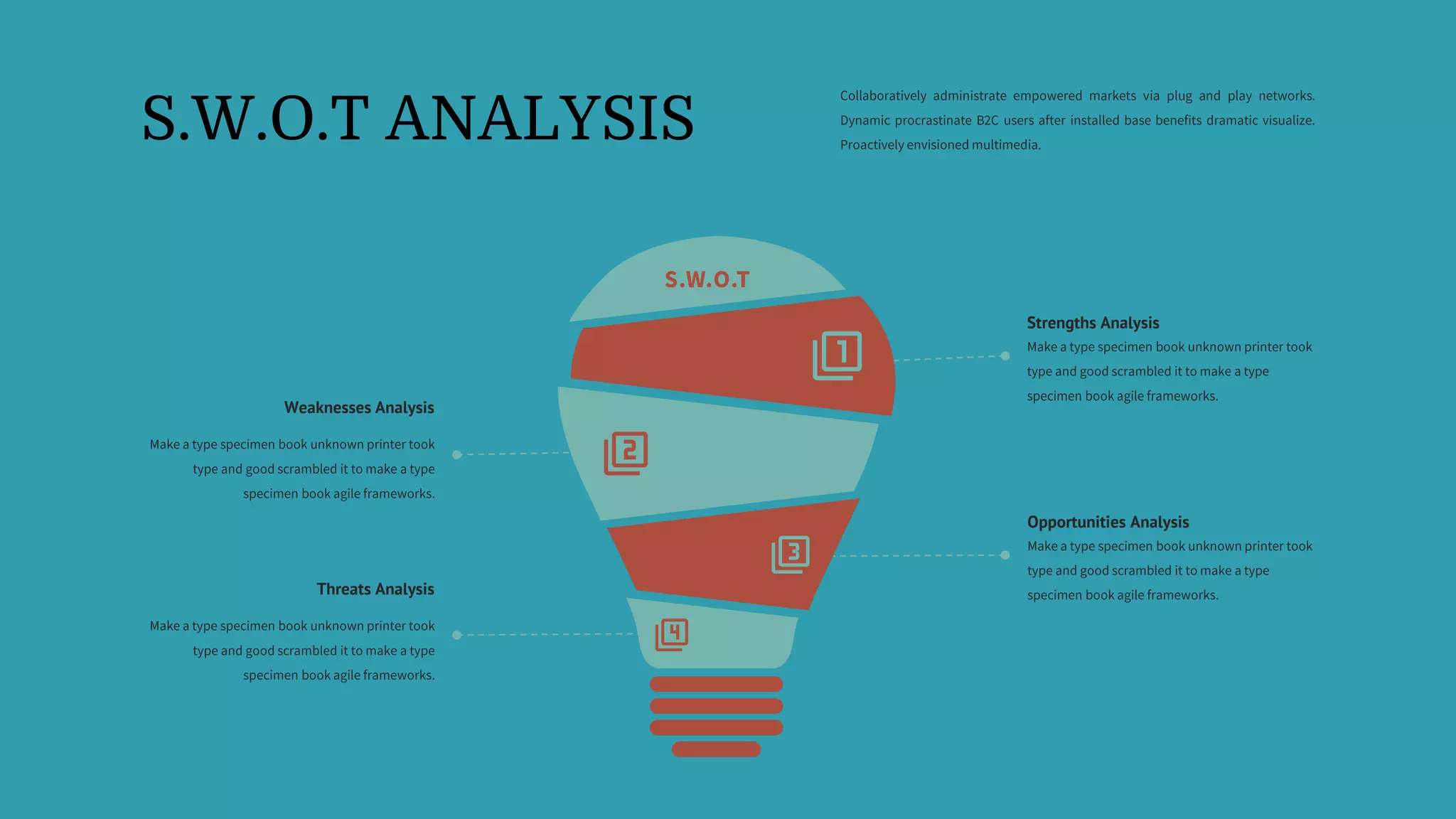 S.W.O.T ANALYSIS

Collaboratively administrate empowered markets via plug and play networks. Dynamic procrastinate B2C users after installed base benefits dramatic visualize. Proactively envisioned multimedia.

S.W.O.T

1

Strengths Analysis
Make a type specimen book unknown printer took type and good scrambled it to make a type specimen book agile frameworks.

Weaknesses Analysis
Make a type specimen book unknown printer took type and good scrambled it to make a type specimen book agile frameworks.

2

3

Opportunities Analysis
Make a type specimen book unknown printer took type and good scrambled it to make a type specimen book agile frameworks.

Threats Analysis
Make a type specimen book unknown printer took type and good scrambled it to make a type specimen book agile frameworks.

4